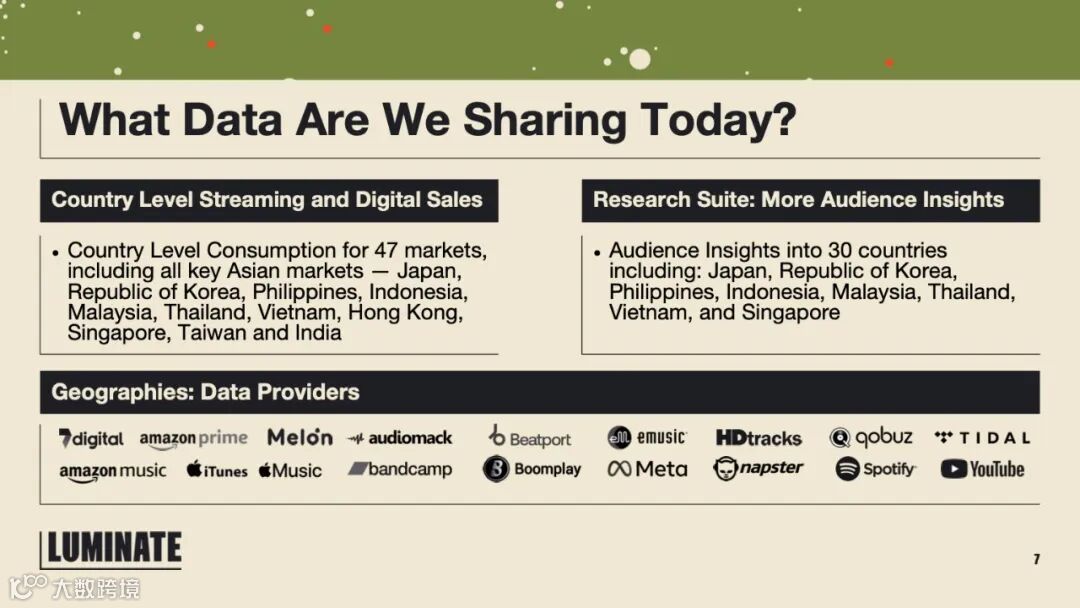 What Data Are We Sharing Today?

Country Level Streaming and Digital Sales

• Country Level Consumption for 47 markets, including all key Asian markets — Japan, Republic of Korea, Philippines, Indonesia, Malaysia, Thailand, Vietnam, Hong Kong, Singapore, Taiwan and India

Research Suite: More Audience Insights

• Audience Insights into 30 countries including: Japan, Republic of Korea, Philippines, Indonesia, Malaysia, Thailand, Vietnam, and Singapore

Geographies: Data Providers

7digital amazon prime Melon audiomack Beatport emusic HDtracks qobuz TIDAL
amazon music iTunes Music bandcamp Boomplay Meta napster Spotify YouTube

LUMINATE

7

大数跨境